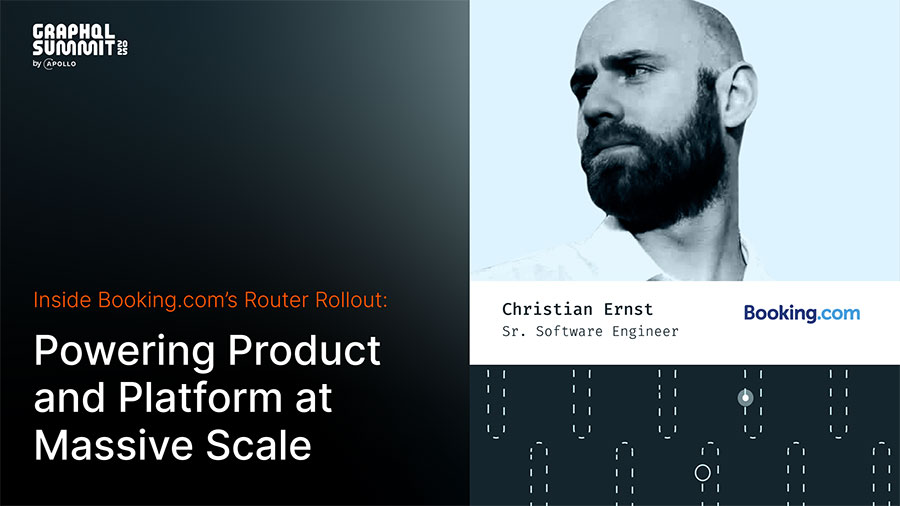 GRAPHQL SUMMIT 2025
by APOLLO

Inside Booking.com's Router Rollout:

Powering Product and Platform at Massive Scale

Christian Ernst
Sr. Software Engineer

Booking.com